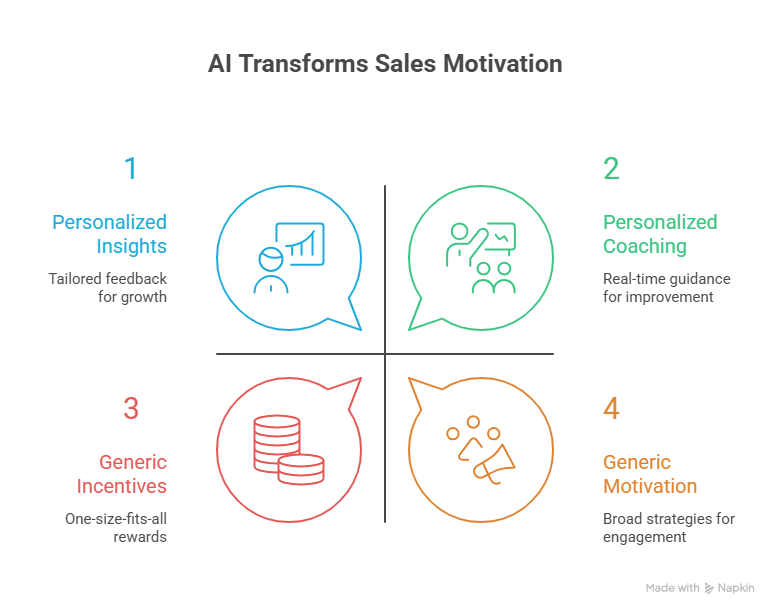 AI Transforms Sales Motivation

1

Personalized Insights

Tailored feedback for growth

2

Personalized Coaching

Real-time guidance for improvement

3

Generic Incentives

One-size-fits-all rewards

4

Generic Motivation

Broad strategies for engagement

Made with Napkin